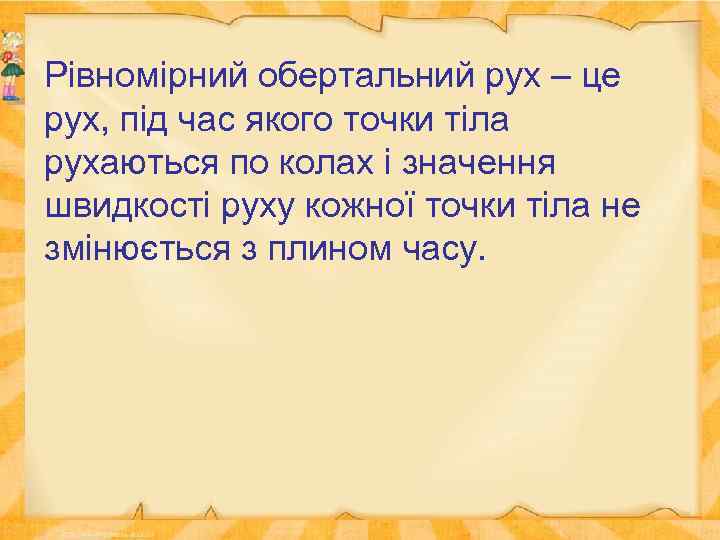 Рівномірний обертальний рух – це рух, під час якого точки тіла рухаються по колах і значення швидкості руху кожної точки тіла не змінюється з плином часу.